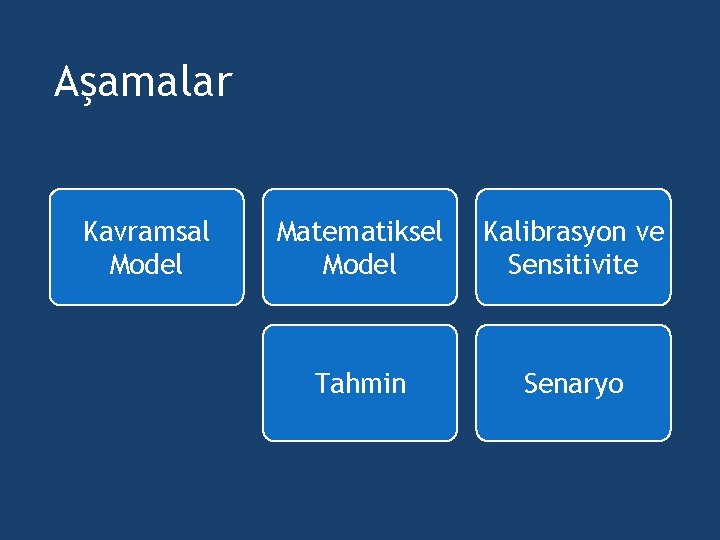 Aşamalar

Kavramsal Model

Matematiksel Model

Kalibrasyon ve Sensitivite

Tahmin

Senaryo